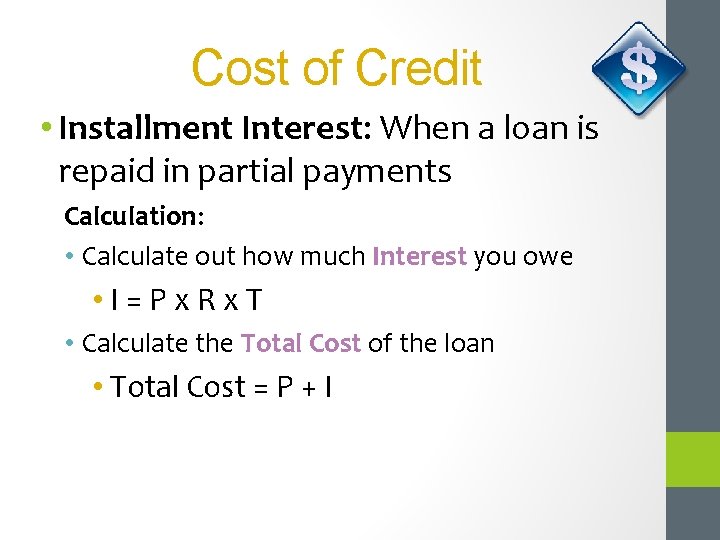 Cost of Credit

$

• Installment Interest: When a loan is repaid in partial payments

Calculation:

• Calculate out how much Interest you owe

• I = P x R x T

• Calculate the Total Cost of the loan

• Total Cost = P + I